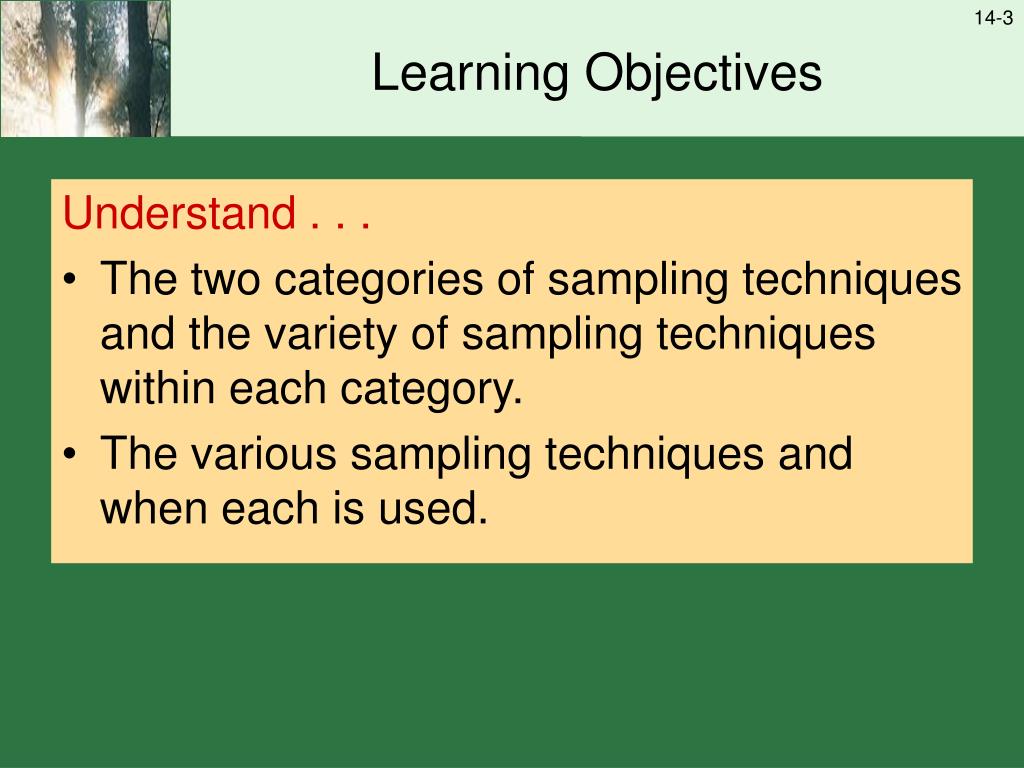 14-3

Learning Objectives

Understand . . .

• The two categories of sampling techniques and the variety of sampling techniques within each category.
• The various sampling techniques and when each is used.